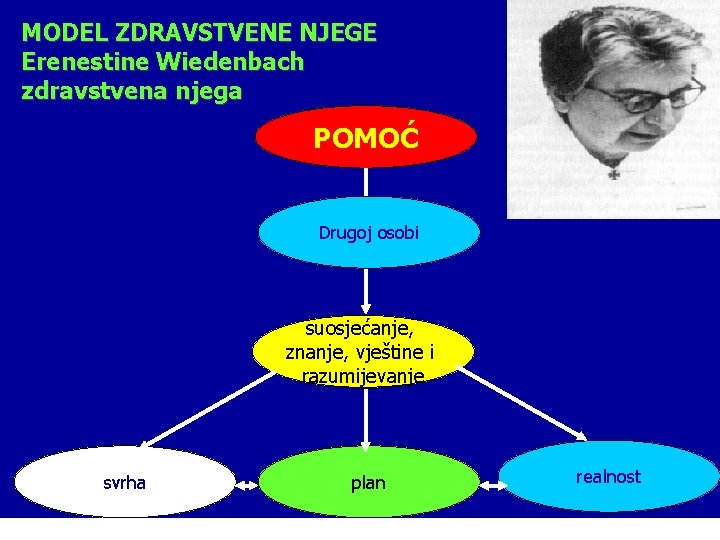 MODEL ZDRAVSTVENE NJEGE
Erenestine Wiedenbach
zdravstvena njega

POMOĆ

Drugoj osobi

suosjećanje, znanje, vještine i razumijevanje

svrha

plan

realnost